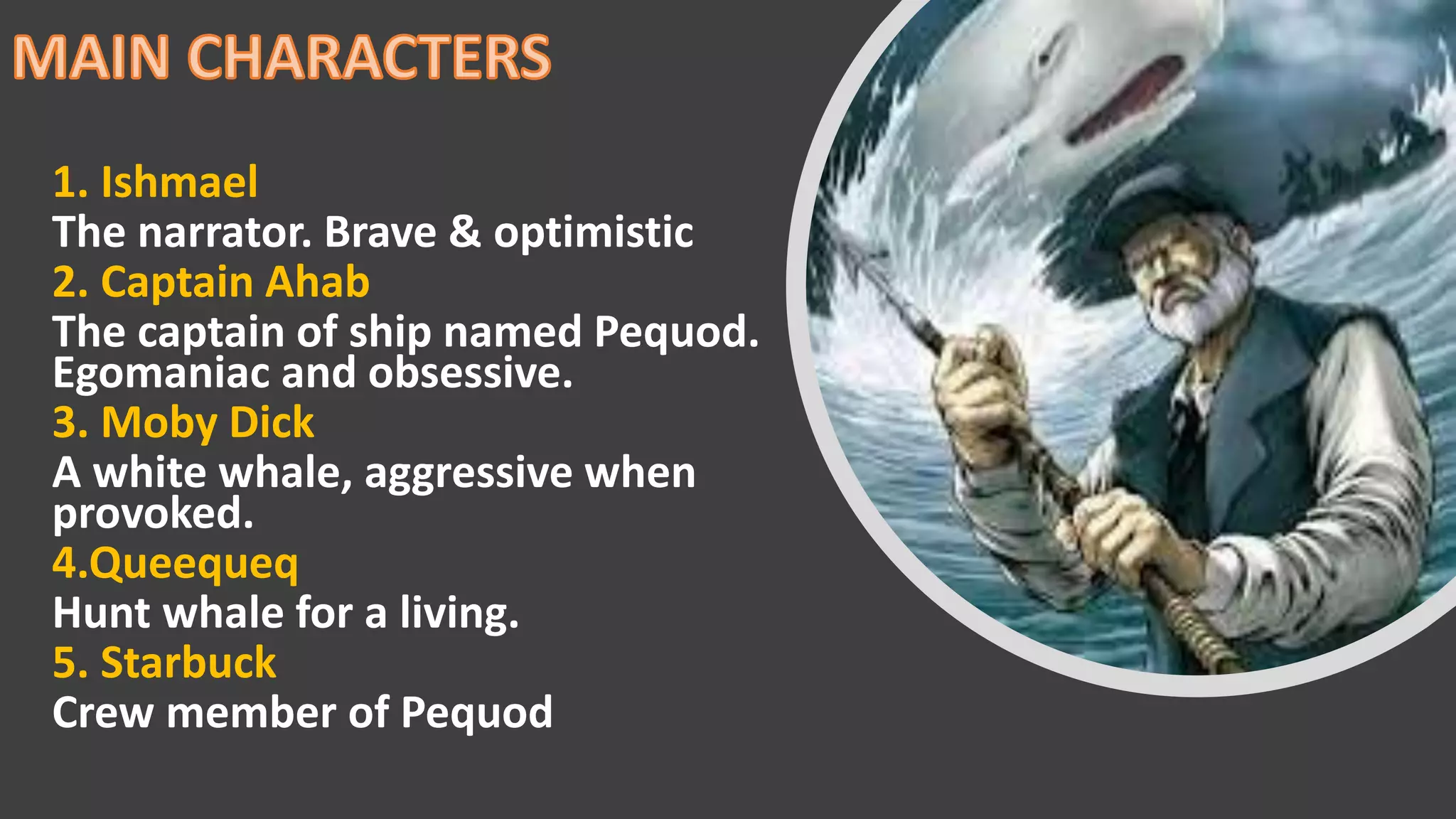 MAIN CHARACTERS

1. Ishmael
The narrator. Brave & optimistic
2. Captain Ahab
The captain of ship named Pequod. Egomaniac and obsessive.
3. Moby Dick
A white whale, aggressive when provoked.
4.Queequeq
Hunt whale for a living.
5. Starbuck
Crew member of Pequod